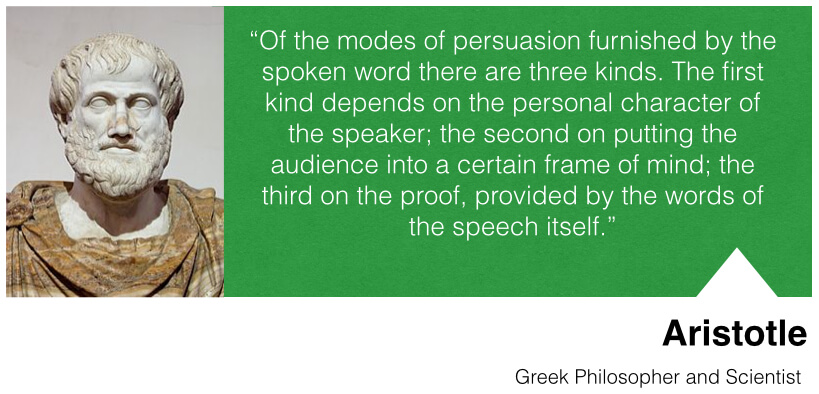 “Of the modes of persuasion furnished by the spoken word there are three kinds. The first kind depends on the personal character of the speaker; the second on putting the audience into a certain frame of mind; the third on the proof, provided by the words of the speech itself.”

Aristotle

Greek Philosopher and Scientist